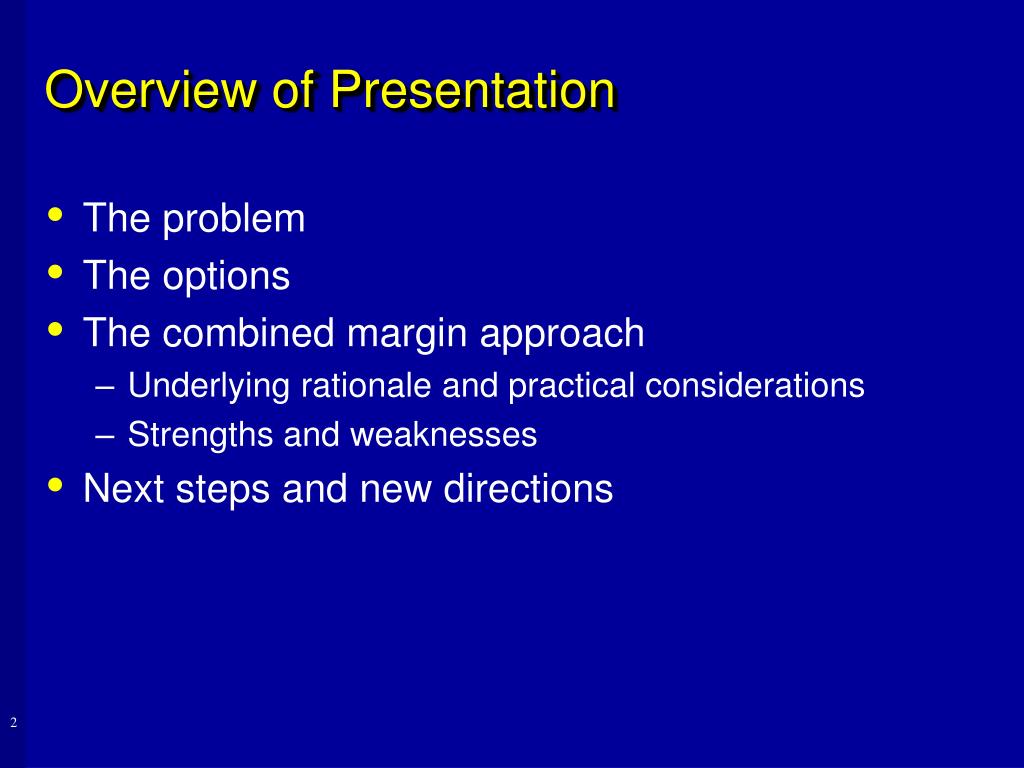 Overview of Presentation

• The problem
• The options
• The combined margin approach
– Underlying rationale and practical considerations
– Strengths and weaknesses
• Next steps and new directions

2